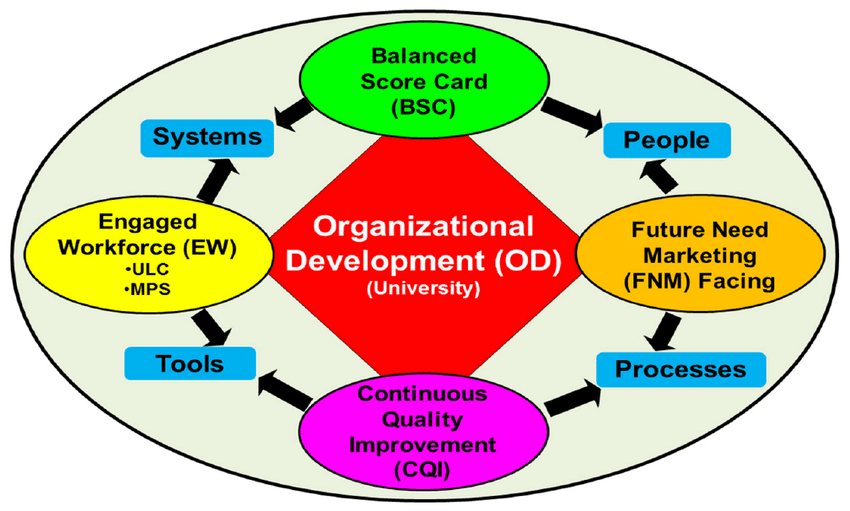 Balanced Score Card (BSC)

Systems

People

Engaged Workforce (EW)
•ULC
•MPS

Organizational Development (OD)
(University)

Future Need Marketing (FNM) Facing

Tools

Processes

Continuous Quality Improvement (CQI)